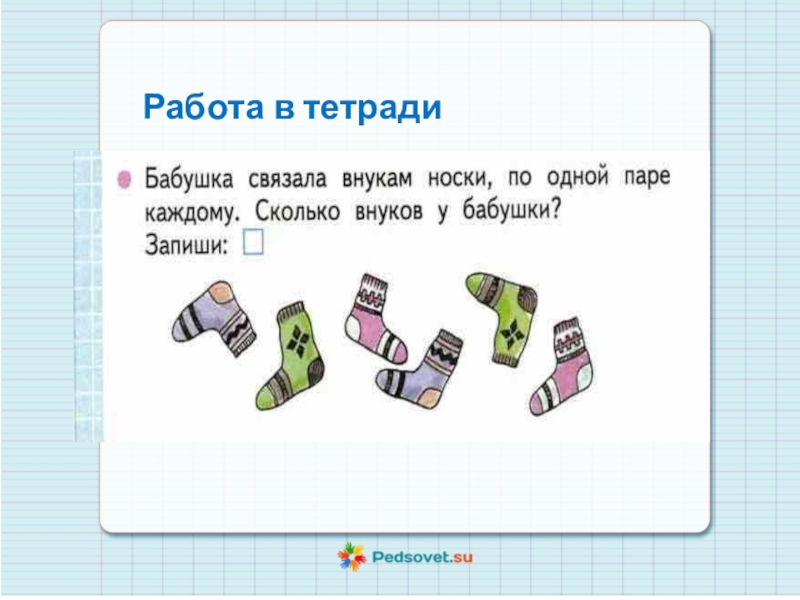 Работа в тетради

Бабушка связала внукам носки, по одной паре каждому. Сколько внуков у бабушки?
Запиши: □

Pedsovet.su